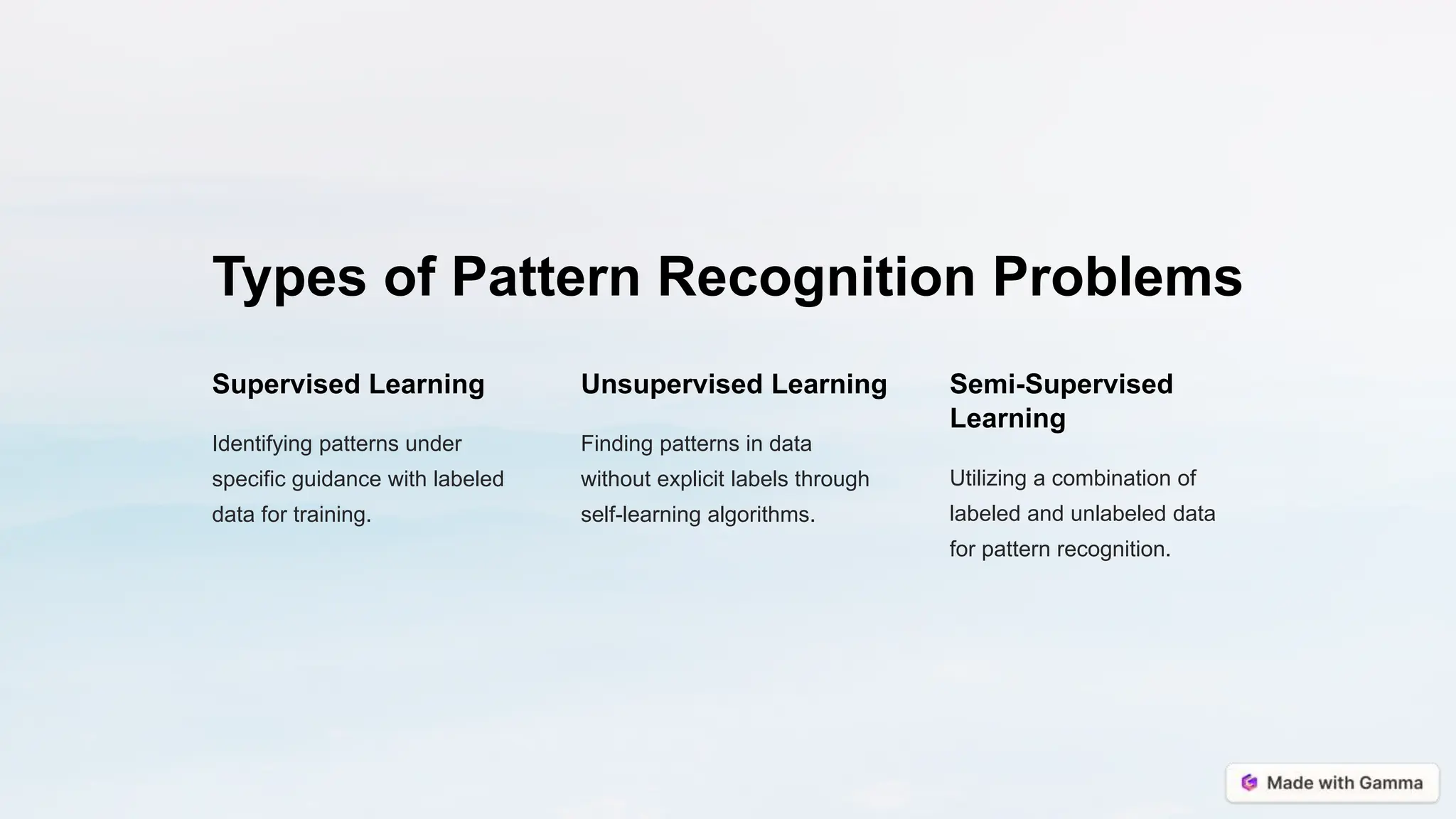 Types of Pattern Recognition Problems

Supervised Learning

Identifying patterns under specific guidance with labeled data for training.

Unsupervised Learning

Finding patterns in data without explicit labels through self-learning algorithms.

Semi-Supervised Learning

Utilizing a combination of labeled and unlabeled data for pattern recognition.

Made with Gamma